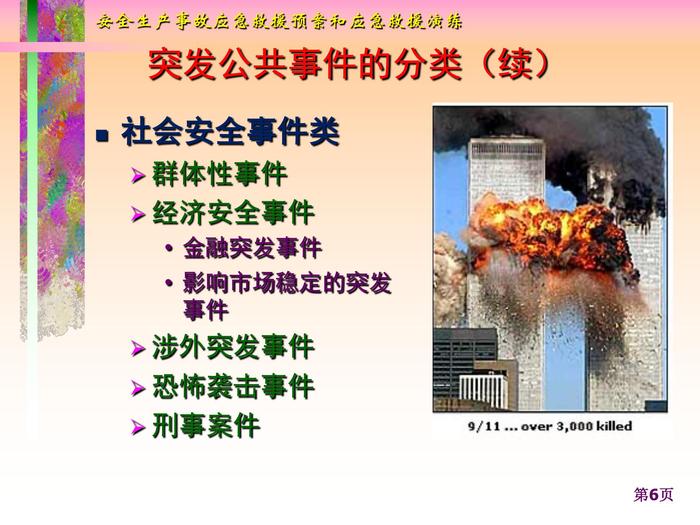 安全生产事故应急救援预案和应急救援演练

突发公共事件的分类（续）

■ 社会安全事件类
➢ 群体性事件
➢ 经济安全事件
• 金融突发事件
• 影响市场稳定的突发事件
➢ 涉外突发事件
➢ 恐怖袭击事件
➢ 刑事案件

9/11 ... over 3,000 killed

第6页